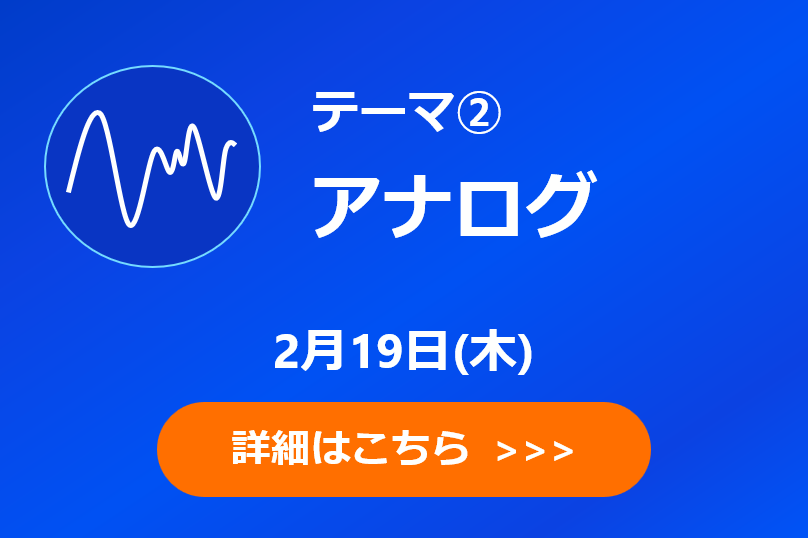 テーマ②
アナログ

2月19日(木)

詳細はこちら >>>